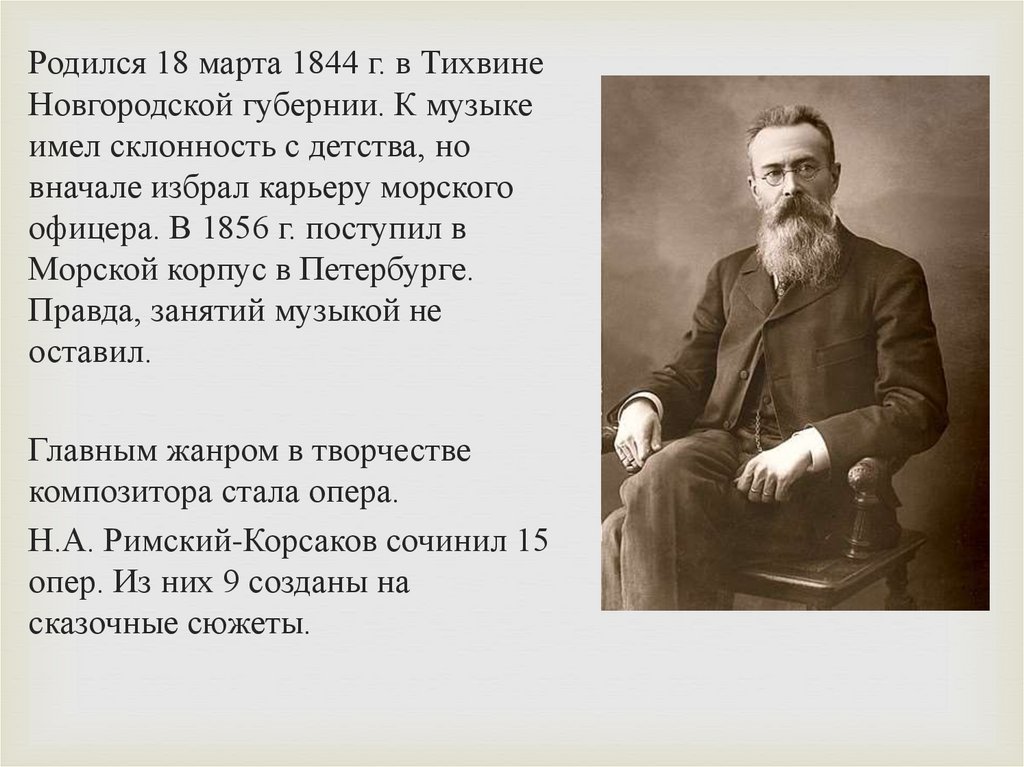 Родился 18 марта 1844 г. в Тихвине Новгородской губернии. К музыке имел склонность с детства, но вначале избрал карьеру морского офицера. В 1856 г. поступил в Морской корпус в Петербурге. Правда, занятий музыкой не оставил.

Главным жанром в творчестве композитора стала опера.

Н.А. Римский-Корсаков сочинил 15 опер. Из них 9 созданы на сказочные сюжеты.